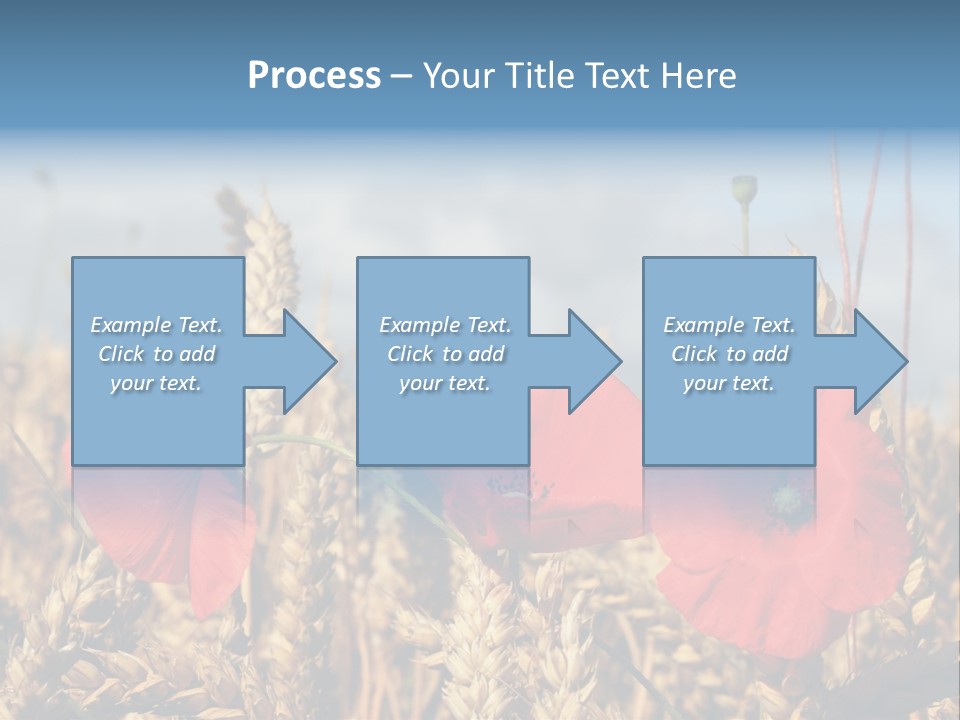 Process – Your Title Text Here

Example Text. Click to add your text.

Example Text. Click to add your text.

Example Text. Click to add your text.